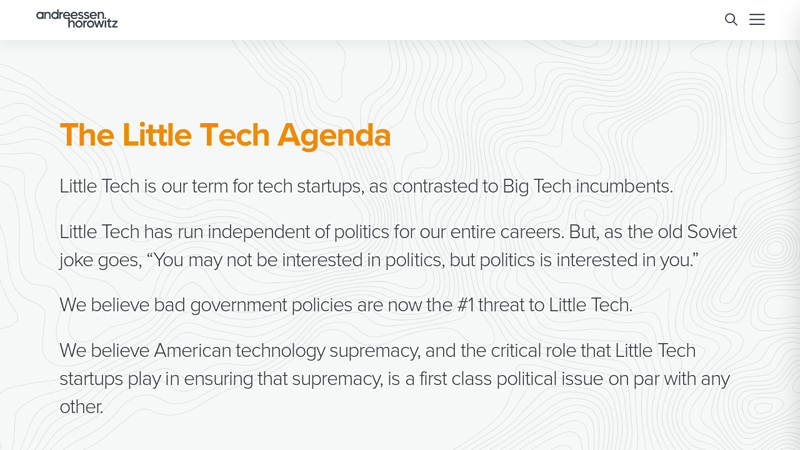 andreessen.
horowitz

The Little Tech Agenda

Little Tech is our term for tech startups, as contrasted to Big Tech incumbents.

Little Tech has run independent of politics for our entire careers. But, as the old Soviet joke goes, “You may not be interested in politics, but politics is interested in you.”

We believe bad government policies are now the #1 threat to Little Tech.

We believe American technology supremacy, and the critical role that Little Tech startups play in ensuring that supremacy, is a first class political issue on par with any other.